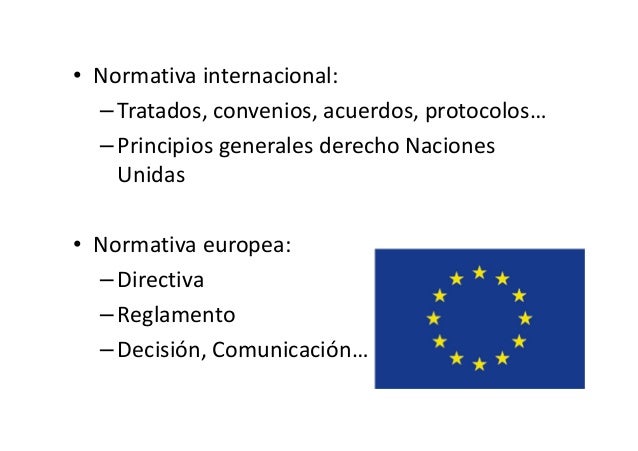 • Normativa internacional:
– Tratados, convenios, acuerdos, protocolos…
– Principios generales derecho Naciones Unidas

• Normativa europea:
– Directiva
– Reglamento
– Decisión, Comunicación…